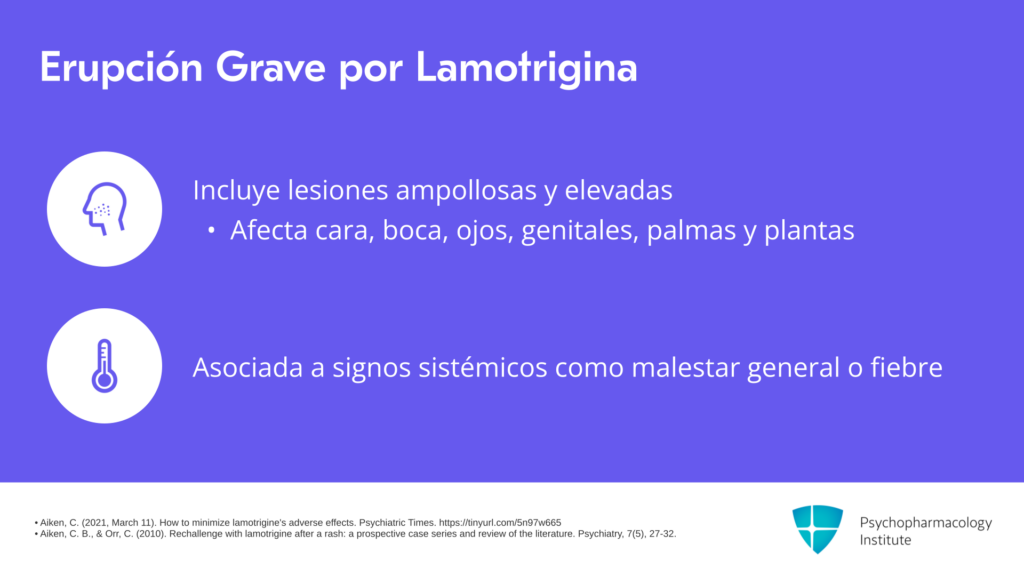 Erupción Grave por Lamotrigina

Incluye lesiones ampollosas y elevadas

• Afecta cara, boca, ojos, genitales, palmas y plantas

Asociada a signos sistémicos como malestar general o fiebre

• Aiken, C. (2021, March 11). How to minimize lamotrigine's adverse effects. Psychiatric Times. https://tinyurl.com/5n97w665
• Aiken, C. B., & Orr, C. (2010). Rechallenge with lamotrigine after a rash: a prospective case series and review of the literature. Psychiatry, 7(5), 27-32.

Psychopharmacology Institute